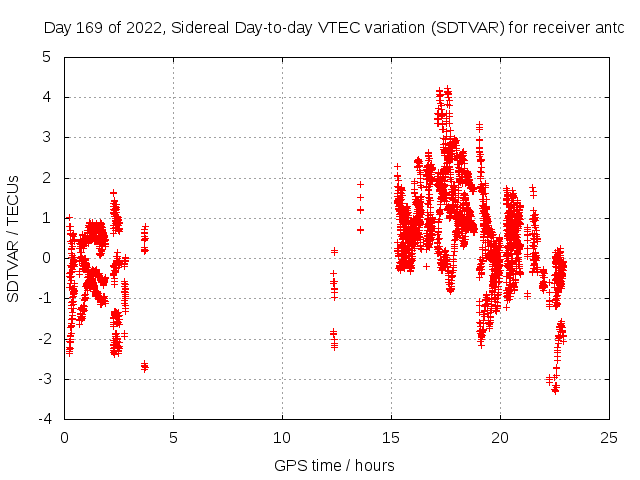 Day 169 of 2022, Sidereal Day-to-day VTEC variation (SDTVAR) for receiver antc

SDTVAR / TECUs

5
4
3
2
1
0
-1
-2
-3
-4

0
5
10
15
20
25

GPS time / hours